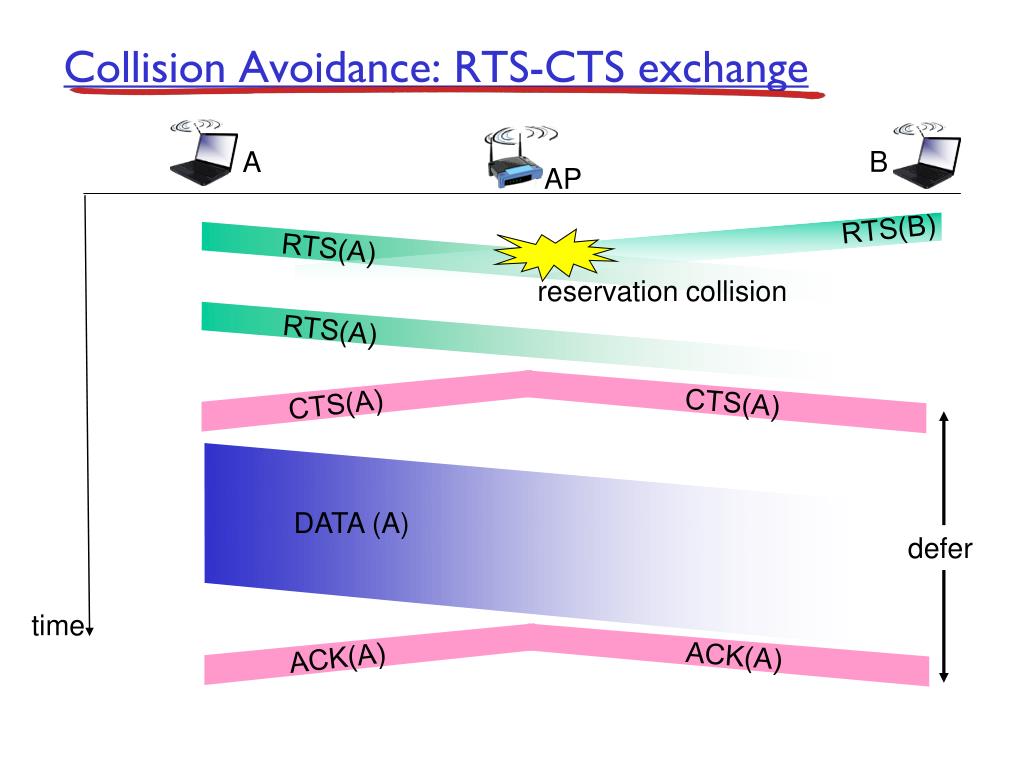 Collision Avoidance: RTS-CTS exchange

A

AP

B

RTS(A)

RTS(B)

reservation collision

RTS(A)

CTS(A)

CTS(A)

DATA (A)

defer

time

ACK(A)

ACK(A)